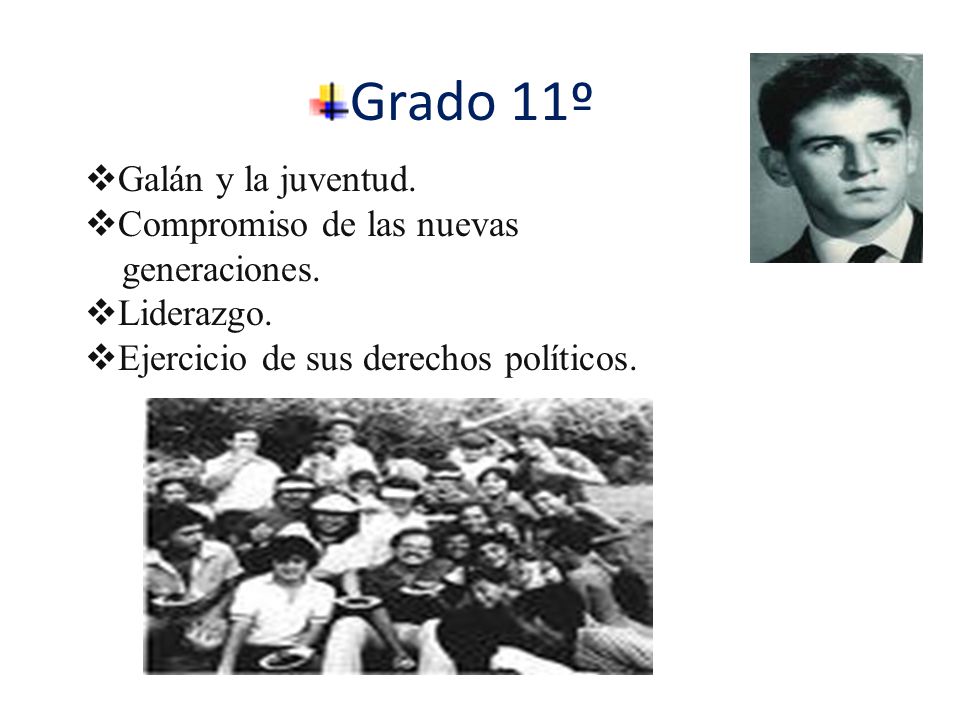 Grado 11º

❖Galán y la juventud.
❖Compromiso de las nuevas generaciones.
❖Liderazgo.
❖Ejercicio de sus derechos políticos.